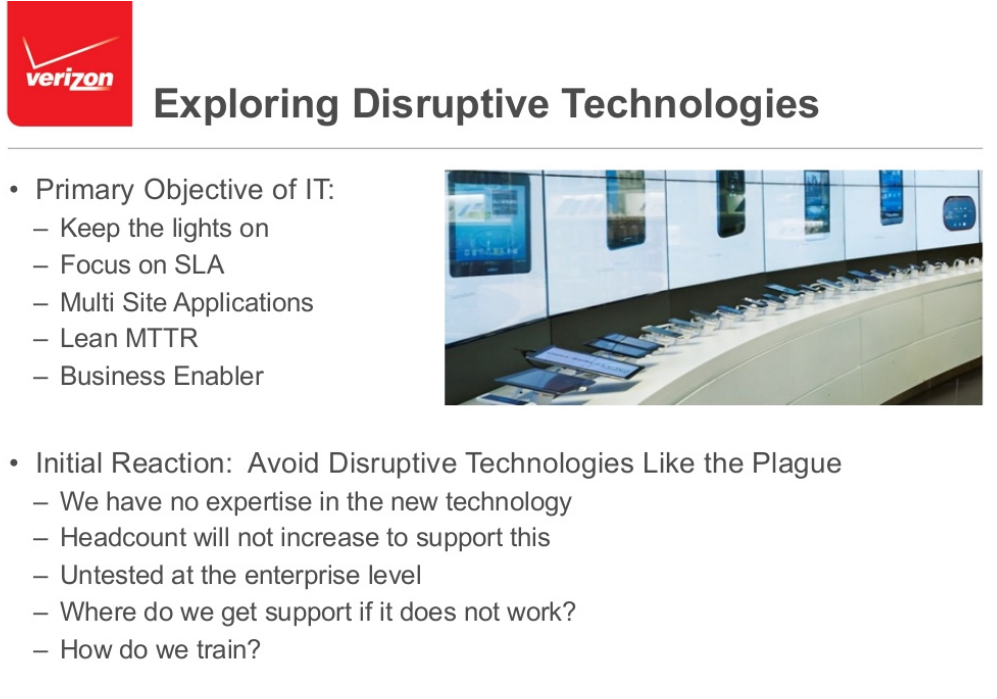 verizon

Exploring Disruptive Technologies

• Primary Objective of IT:
– Keep the lights on
– Focus on SLA
– Multi Site Applications
– Lean MTTR
– Business Enabler

• Initial Reaction: Avoid Disruptive Technologies Like the Plague
– We have no expertise in the new technology
– Headcount will not increase to support this
– Untested at the enterprise level
– Where do we get support if it does not work?
– How do we train?